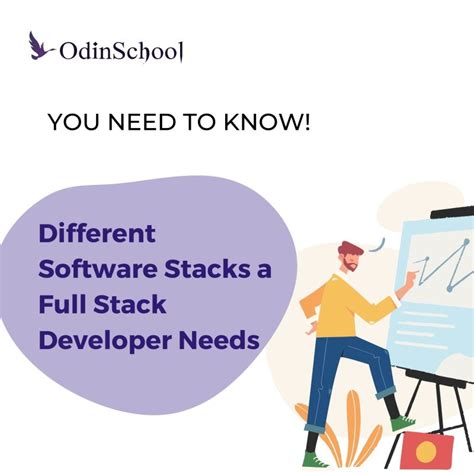 OdinSchool

YOU NEED TO KNOW!

Different Software Stacks a Full Stack Developer Needs